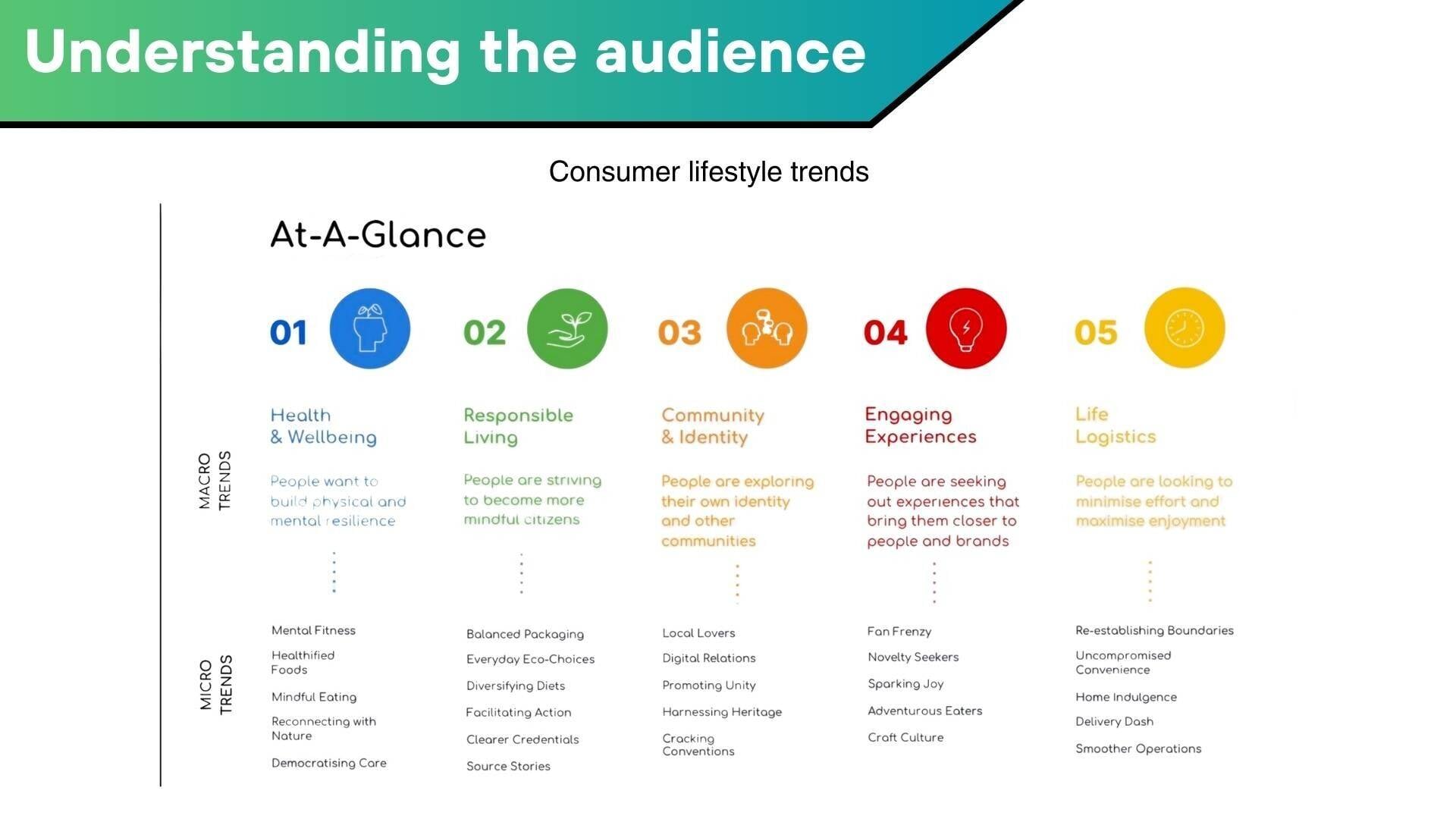 Understanding the audience

Consumer lifestyle trends

At-A-Glance

MACRO TRENDS

MICRO TRENDS

01

Health & Wellbeing

People want to build physical and mental resilience

Mental Fitness

Healthified Foods

Mindful Eating

Reconnecting with Nature

Democratising Care

02

Responsible Living

People are striving to become more mindful citizens

Balanced Packaging

Everyday Eco-Choices

Diversifying Diets

Facilitating Action

Clearer Credentials

Source Stories

03

Community & Identity

People are exploring their own identity and other communities

Local Lovers

Digital Relations

Promoting Unity

Harnessing Heritage

Cracking Conventions

04

Engaging Experiences

People are seeking out experiences that bring them closer to people and brands

Fan Frenzy

Novelty Seekers

Sparking Joy

Adventurous Eaters

Craft Culture

05

Life Logistics

People are looking to minimise effort and maximise enjoyment

Re-establishing Boundaries

Uncompromised Convenience

Home Indulgence

Delivery Dash

Smoother Operations